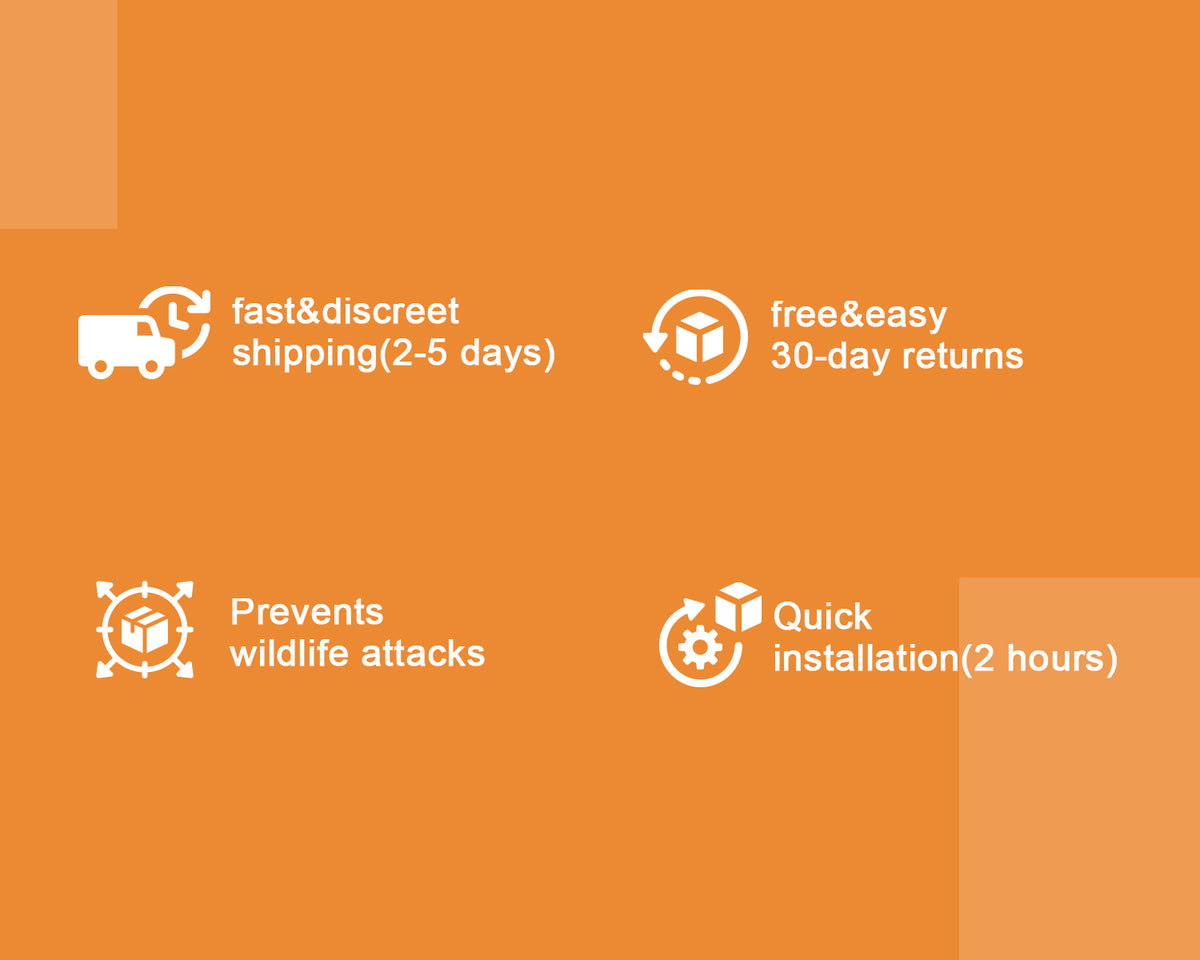 fast&discreet shipping(2-5 days)

free&easy 30-day returns

Prevents wildlife attacks

Quick installation(2 hours)